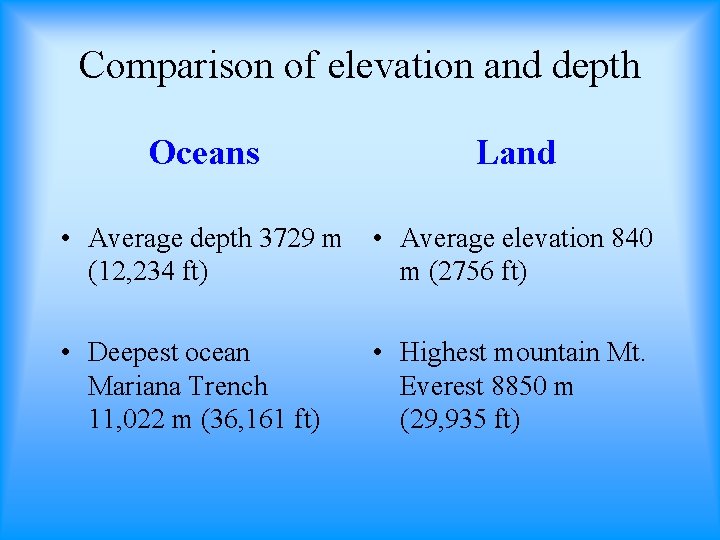 Comparison of elevation and depth

Oceans

• Average depth 3729 m (12,234 ft)

• Deepest ocean Mariana Trench 11,022 m (36,161 ft)

Land

• Average elevation 840 m (2756 ft)

• Highest mountain Mt. Everest 8850 m (29,935 ft)